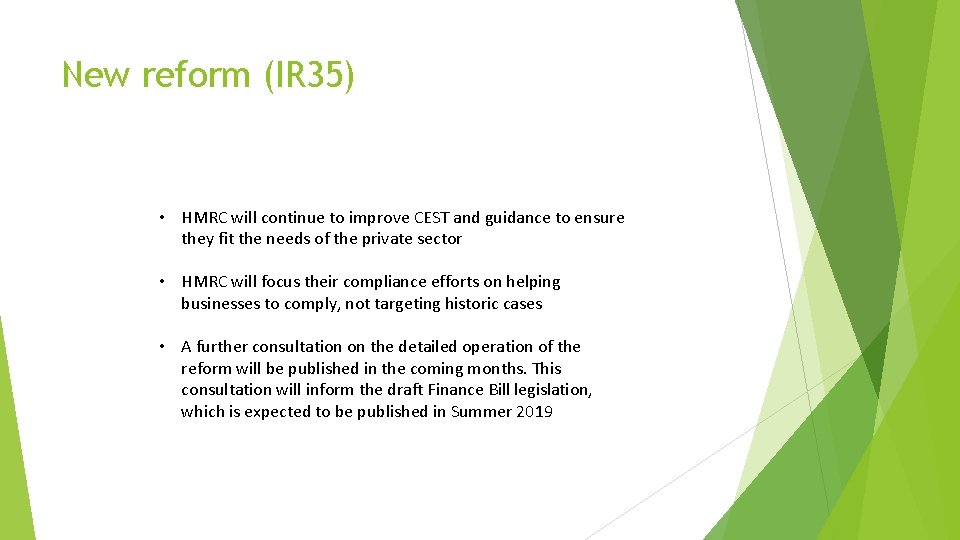 New reform (IR35)

• HMRC will continue to improve CEST and guidance to ensure they fit the needs of the private sector

• HMRC will focus their compliance efforts on helping businesses to comply, not targeting historic cases

• A further consultation on the detailed operation of the reform will be published in the coming months. This consultation will inform the draft Finance Bill legislation, which is expected to be published in Summer 2019